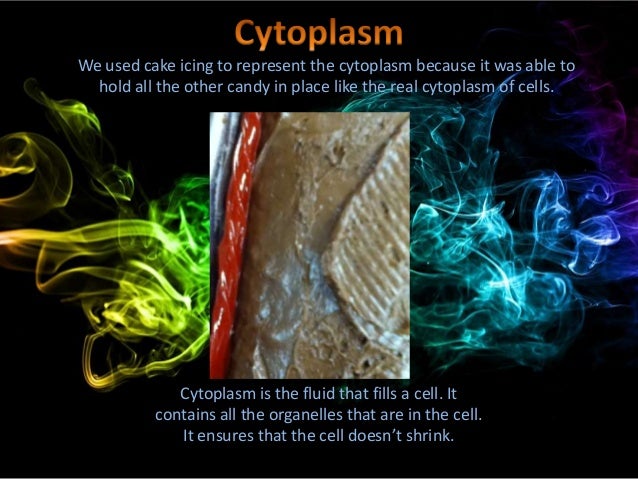 Cytoplasm

We used cake icing to represent the cytoplasm because it was able to hold all the other candy in place like the real cytoplasm of cells.

Cytoplasm is the fluid that fills a cell. It contains all the organelles that are in the cell. It ensures that the cell doesn't shrink.